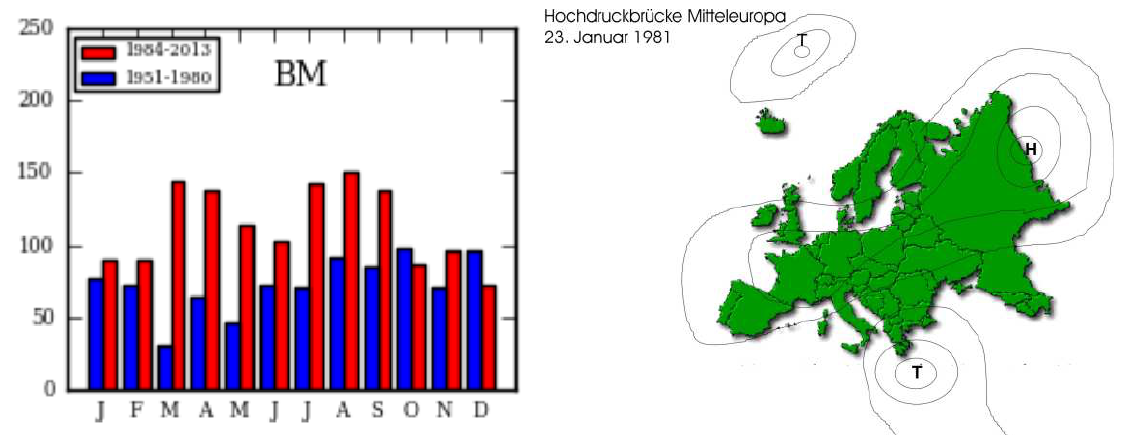 250
200
150
100
50
0

1984-2013
1951-1980

BM

J F M A M J J A S O N D

Hochdruckbrücke Mitteleuropa
23. Januar 1981

T
H
T